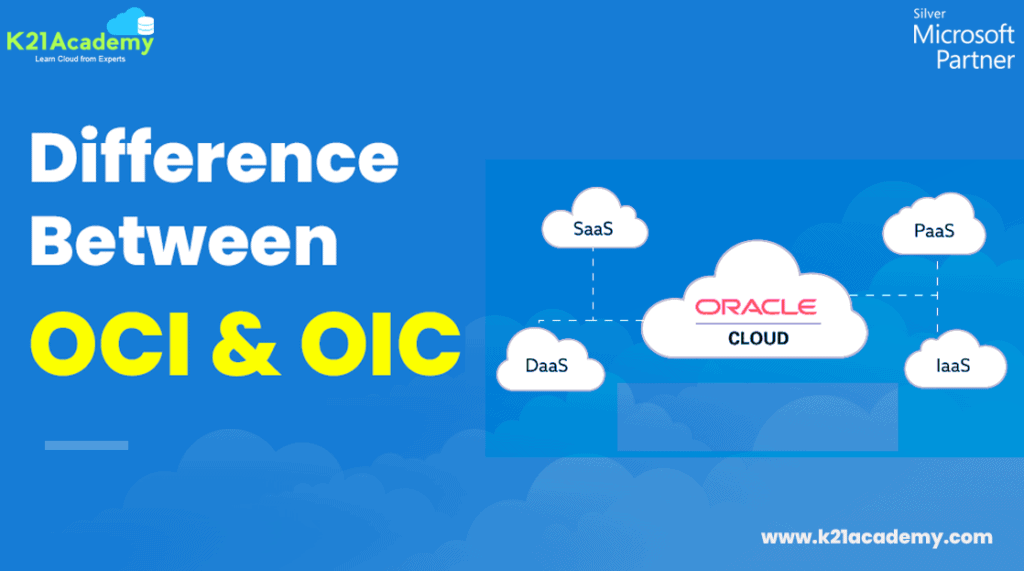 K21Academy
Learn Cloud from Experts

Silver
Microsoft
Partner

Difference Between OCI & OIC

SaaS
PaaS
ORACLE
CLOUD
DaaS
IaaS

www.k21academy.com